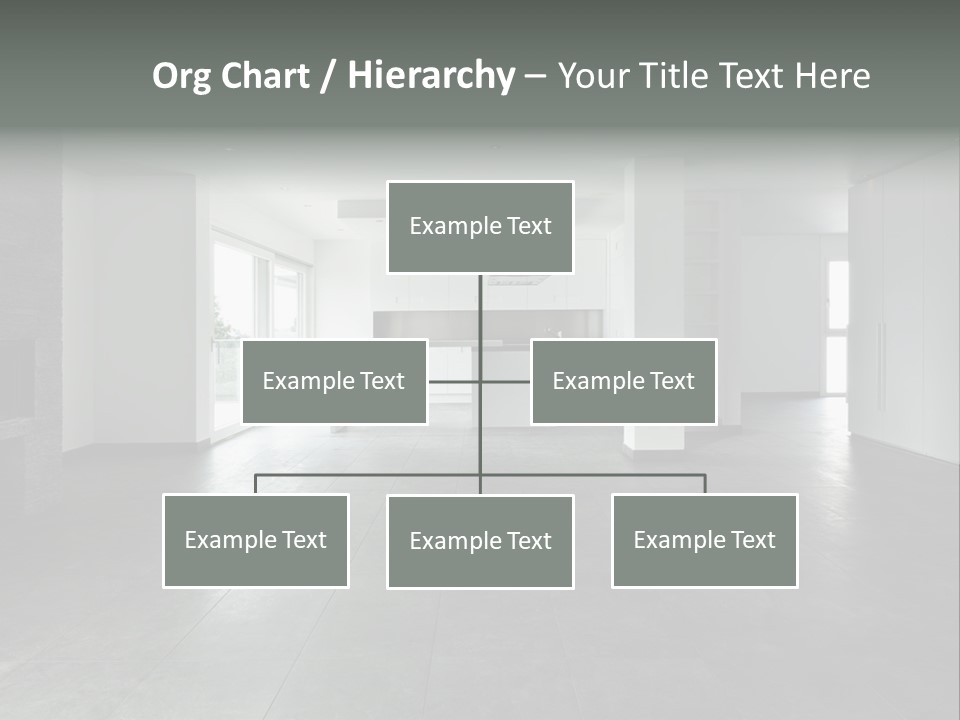 Org Chart / Hierarchy – Your Title Text Here

Example Text

Example Text

Example Text

Example Text

Example Text

Example Text